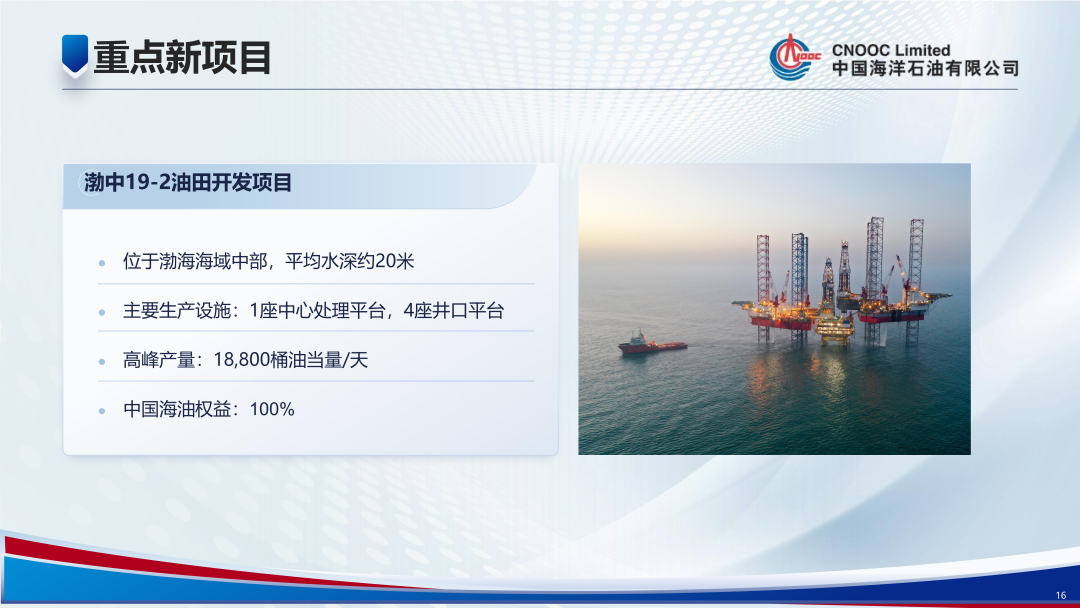 重点新项目

CNOOC Limited
中国海洋石油有限公司

渤中19-2油田开发项目

- 位于渤海海域中部，平均水深约20米
- 主要生产设施：1座中心处理平台，4座井口平台
- 高峰产量：18,800桶油当量/天
- 中国海油权益：100%

16